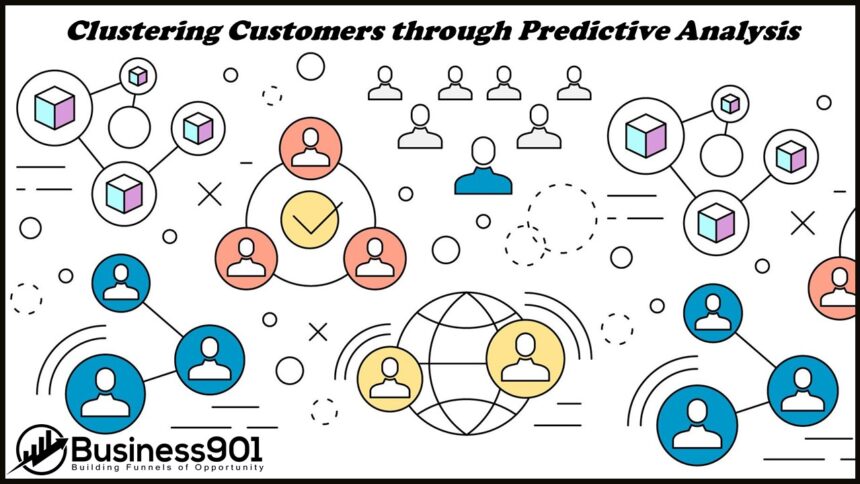 Clustering Customers through Predictive Analysis

Business901
Building Funnels of Opportunity